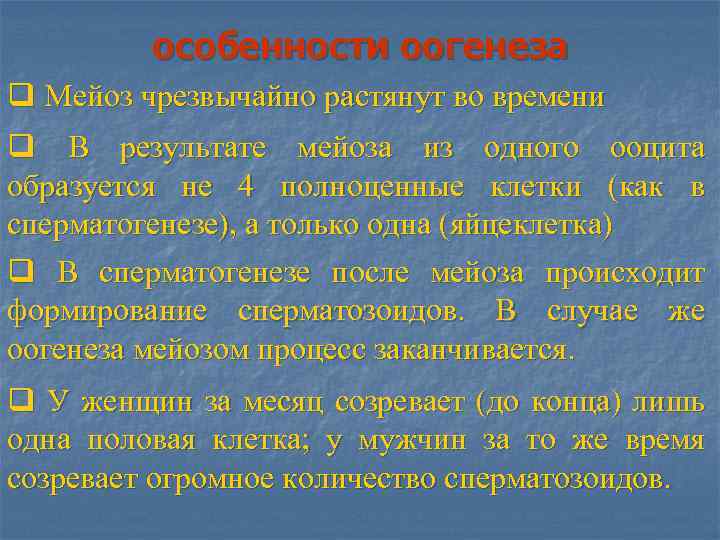 особенности оогенеза

❑ Мейоз чрезвычайно растянут во времени

❑ В результате мейоза из одного ооцита образуется не 4 полноценные клетки (как в сперматогенезе), а только одна (яйцеклетка)

❑ В сперматогенезе после мейоза происходит формирование сперматозоидов. В случае же оогенеза мейозом процесс заканчивается.

❑ У женщин за месяц созревает (до конца) лишь одна половая клетка; у мужчин за то же время созревает огромное количество сперматозоидов.